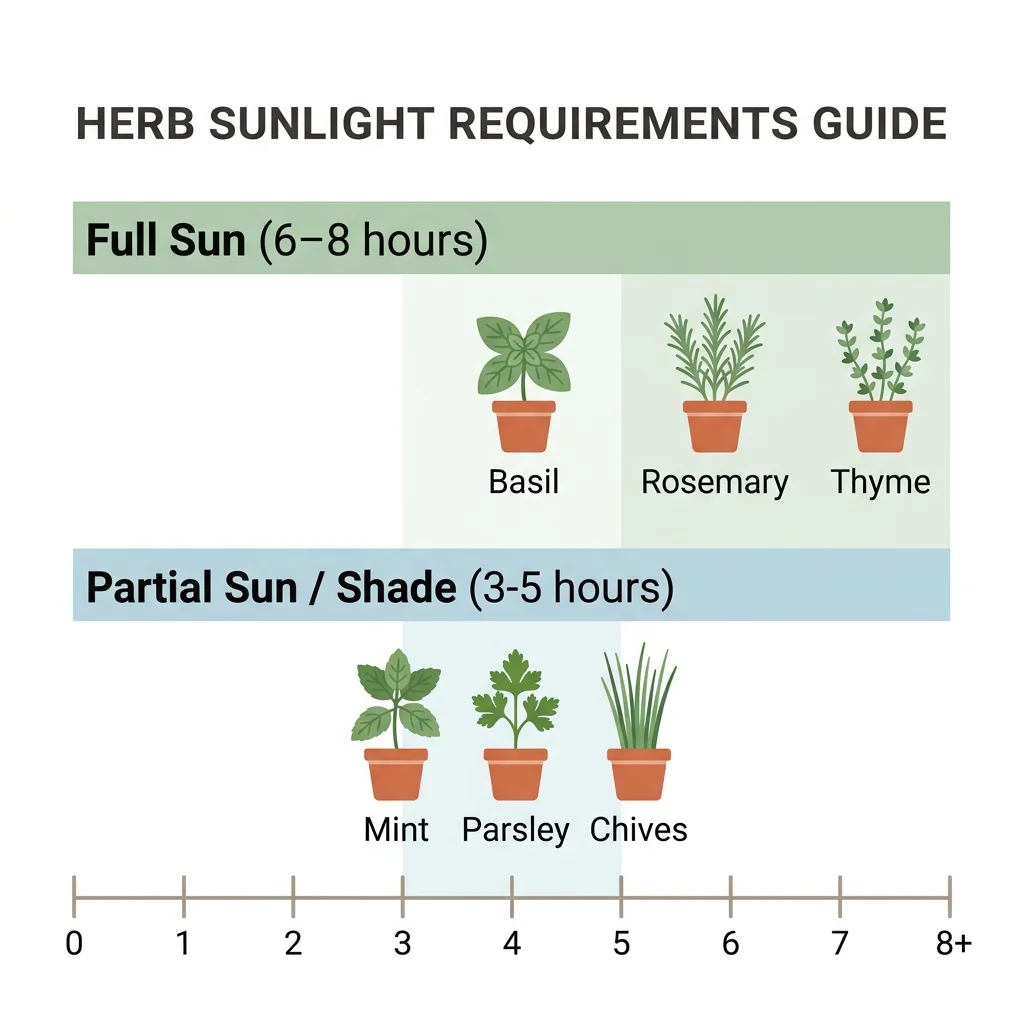 HERB SUNLIGHT REQUIREMENTS GUIDE

Full Sun (6–8 hours)

Basil
Rosemary
Thyme

Partial Sun / Shade (3-5 hours)

Mint
Parsley
Chives

0
1
2
3
4
5
6
7
8+